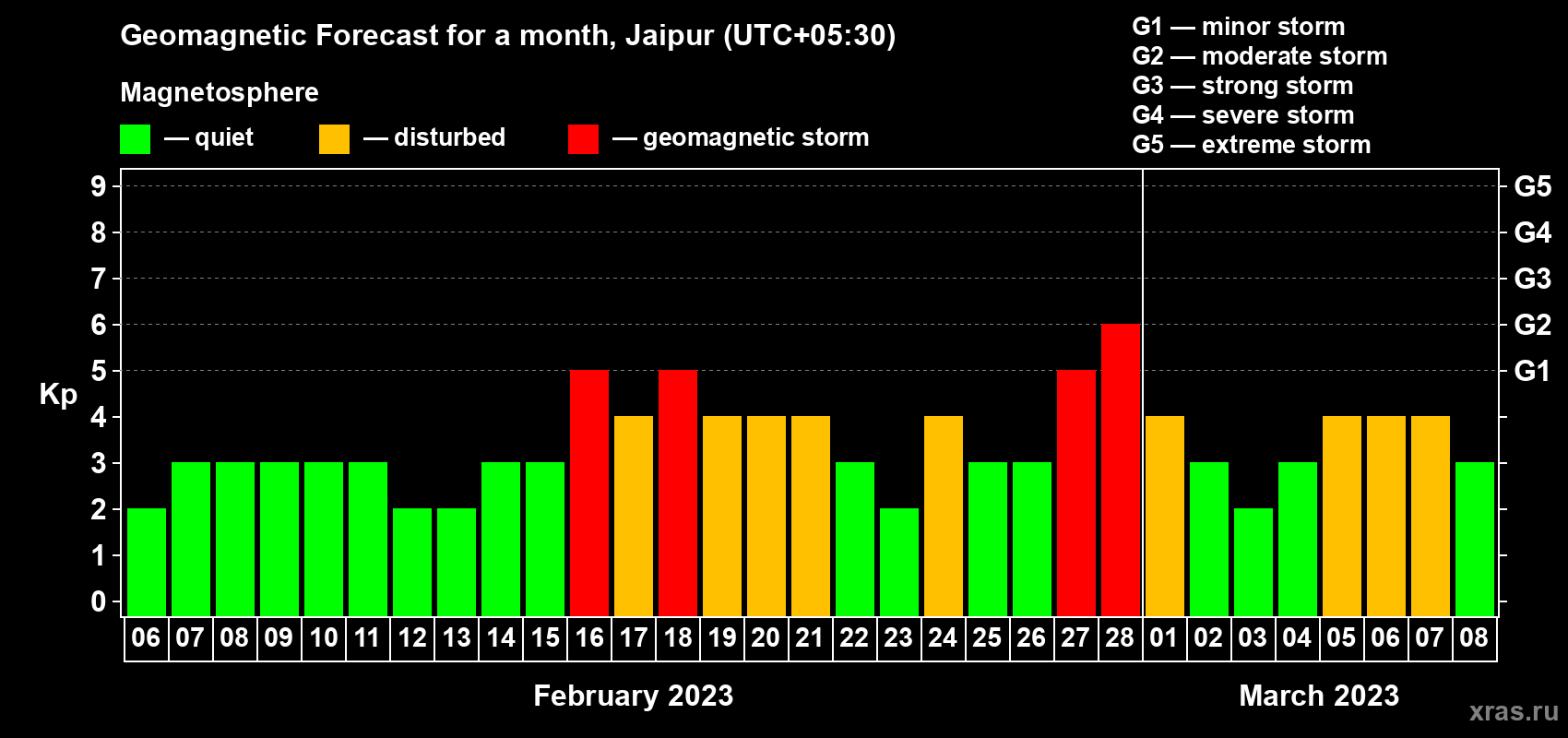 Geomagnetic Forecast for a month, Jaipur (UTC+05:30)

Magnetosphere

— quiet — disturbed — geomagnetic storm

G1 — minor storm
G2 — moderate storm
G3 — strong storm
G4 — severe storm
G5 — extreme storm

Kp

9
8
7
6
5
4
3
2
1
0

G5
G4
G3
G2
G1

06 07 08 09 10 11 12 13 14 15 16 17 18 19 20 21 22 23 24 25 26 27 28 01 02 03 04 05 06 07 08

February 2023

March 2023

xras.ru